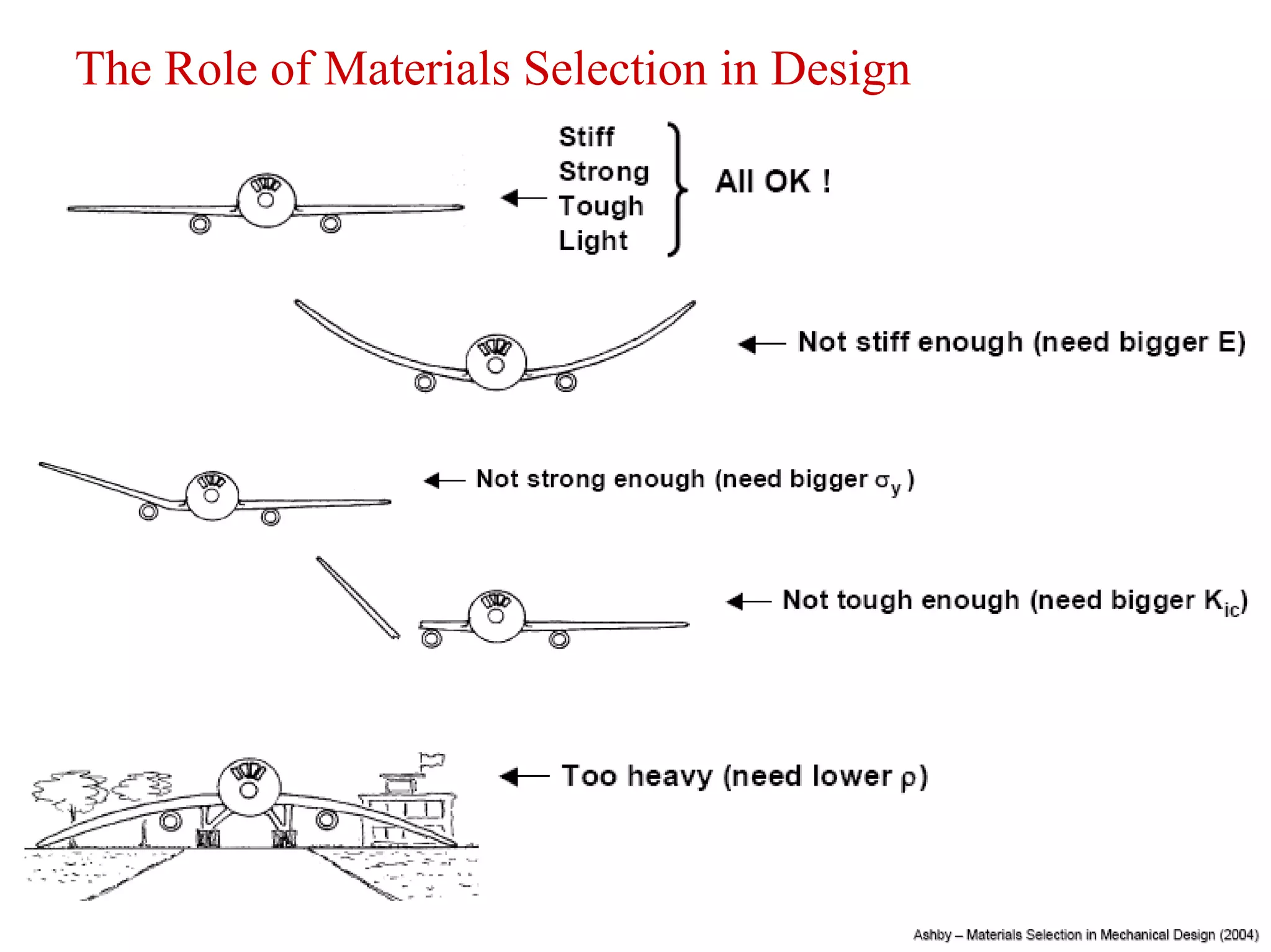 The Role of Materials Selection in Design

Stiff
Strong
Tough
Light

All OK !

Not stiff enough (need bigger E)

Not strong enough (need bigger $\sigma_y$ )

Not tough enough (need bigger $K_{ic}$)

Too heavy (need lower $\rho$)

Ashby – Materials Selection in Mechanical Design (2004)